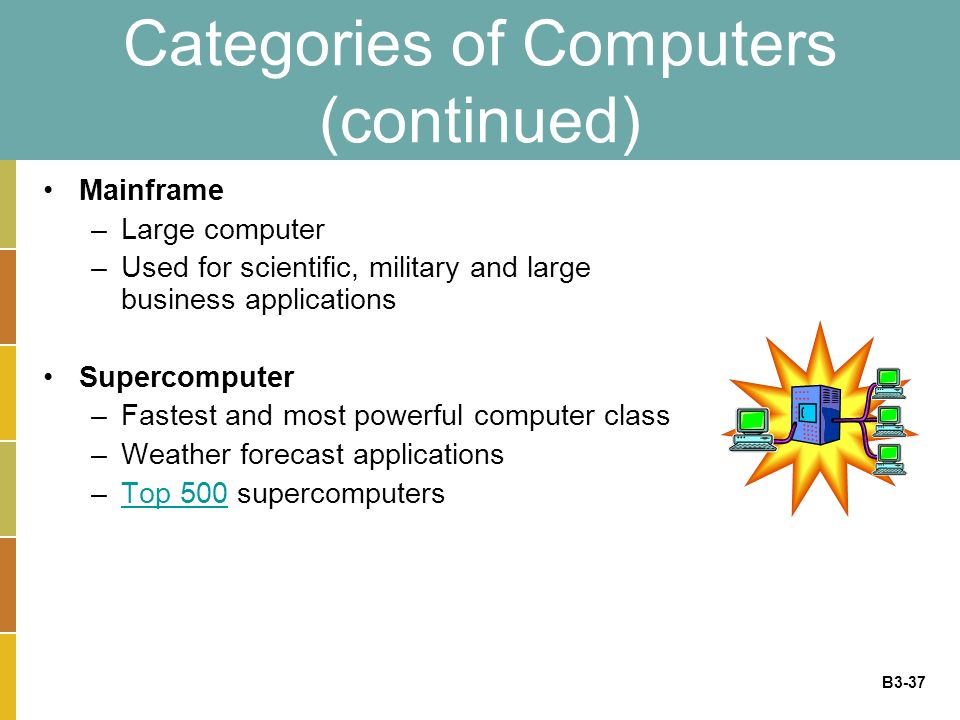 Categories of Computers (continued)

• Mainframe
– Large computer
– Used for scientific, military and large business applications

• Supercomputer
– Fastest and most powerful computer class
– Weather forecast applications
– Top 500 supercomputers

B3-37